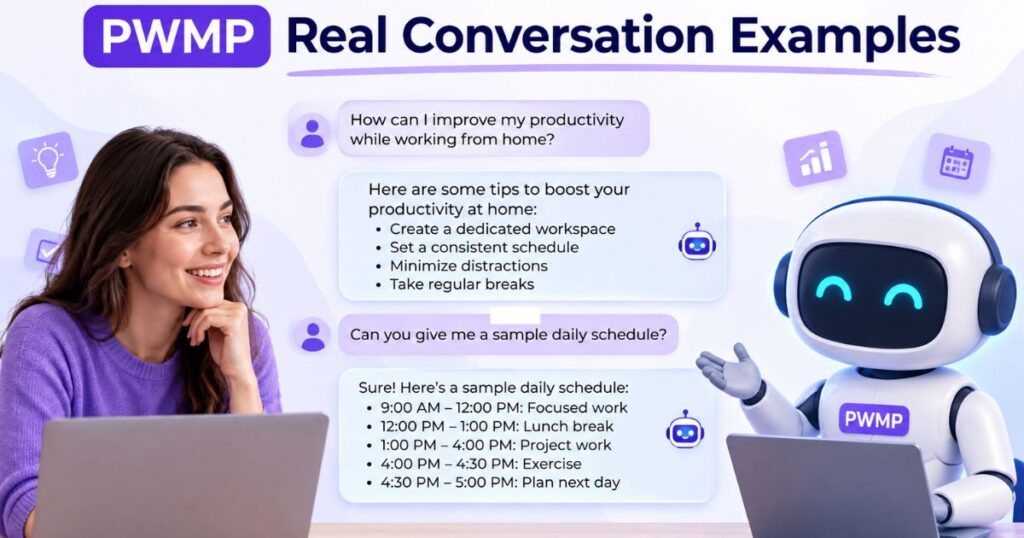 PWMP Real Conversation Examples

How can I improve my productivity while working from home?

Here are some tips to boost your productivity at home:
• Create a dedicated workspace
• Set a consistent schedule
• Minimize distractions
• Take regular breaks

Can you give me a sample daily schedule?

Sure! Here's a sample daily schedule:
• 9:00 AM – 12:00 PM: Focused work
• 12:00 PM – 1:00 PM: Lunch break
• 1:00 PM – 4:00 PM: Project work
• 4:00 PM – 4:30 PM: Exercise
• 4:30 PM – 5:00 PM: Plan next day

PWMP